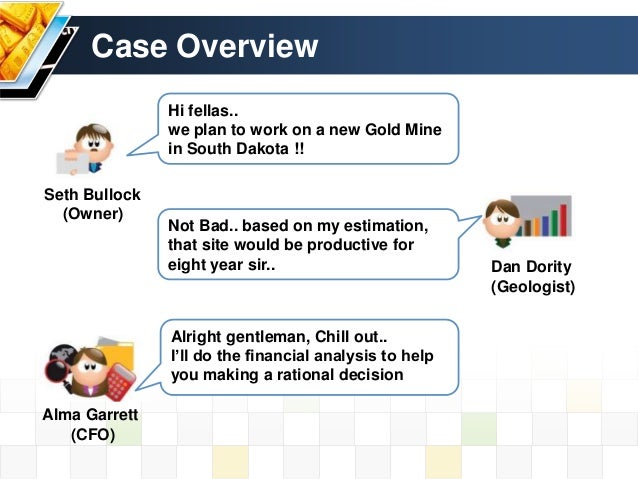 Case Overview

Hi fellas..
we plan to work on a new Gold Mine in South Dakota !!

Seth Bullock
(Owner)

Not Bad.. based on my estimation, that site would be productive for eight year sir..

Dan Dority
(Geologist)

Alright gentleman, Chill out..
I'll do the financial analysis to help you making a rational decision

Alma Garrett
(CFO)